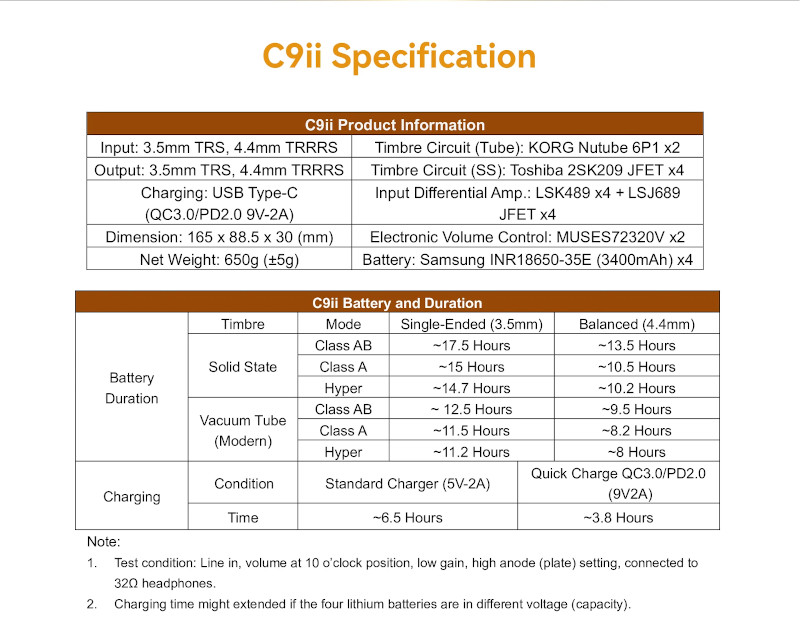 C9ii Specification

| C9ii Product Information | |
|---|---|
| Input: 3.5mm TRS, 4.4mm TRRRS | Timbre Circuit (Tube): KORG Nutube 6P1 x2 |
| Output: 3.5mm TRS, 4.4mm TRRRS | Timbre Circuit (SS): Toshiba 2SK209 JFET x4 |
| Charging: USB Type-C (QC3.0/PD2.0 9V-2A) | Input Differential Amp.: LSK489 x4 + LSJ689 JFET x4 |
| Dimension: 165 x 88.5 x 30 (mm) | Electronic Volume Control: MUSES72320V x2 |
| Net Weight: 650g (±5g) | Battery: Samsung INR18650-35E (3400mAh) x4 |

| C9ii Battery and Duration | | | | |
|---|---|---|---|---|
| Battery Duration | Timbre | Mode | Single-Ended (3.5mm) | Balanced (4.4mm) |
| | Solid State | Class AB | ~17.5 Hours | ~13.5 Hours |
| | | Class A | ~15 Hours | ~10.5 Hours |
| | | Hyper | ~14.7 Hours | ~10.2 Hours |
| | Vacuum Tube (Modern) | Class AB | ~ 12.5 Hours | ~9.5 Hours |
| | | Class A | ~11.5 Hours | ~8.2 Hours |
| | | Hyper | ~11.2 Hours | ~8 Hours |
| Charging | Condition | Standard Charger (5V-2A) | | Quick Charge QC3.0/PD2.0 (9V2A) |
| | Time | ~6.5 Hours | | ~3.8 Hours |

Note:
1. Test condition: Line in, volume at 10 o'clock position, low gain, high anode (plate) setting, connected to 32Ω headphones.
2. Charging time might extended if the four lithium batteries are in different voltage (capacity).